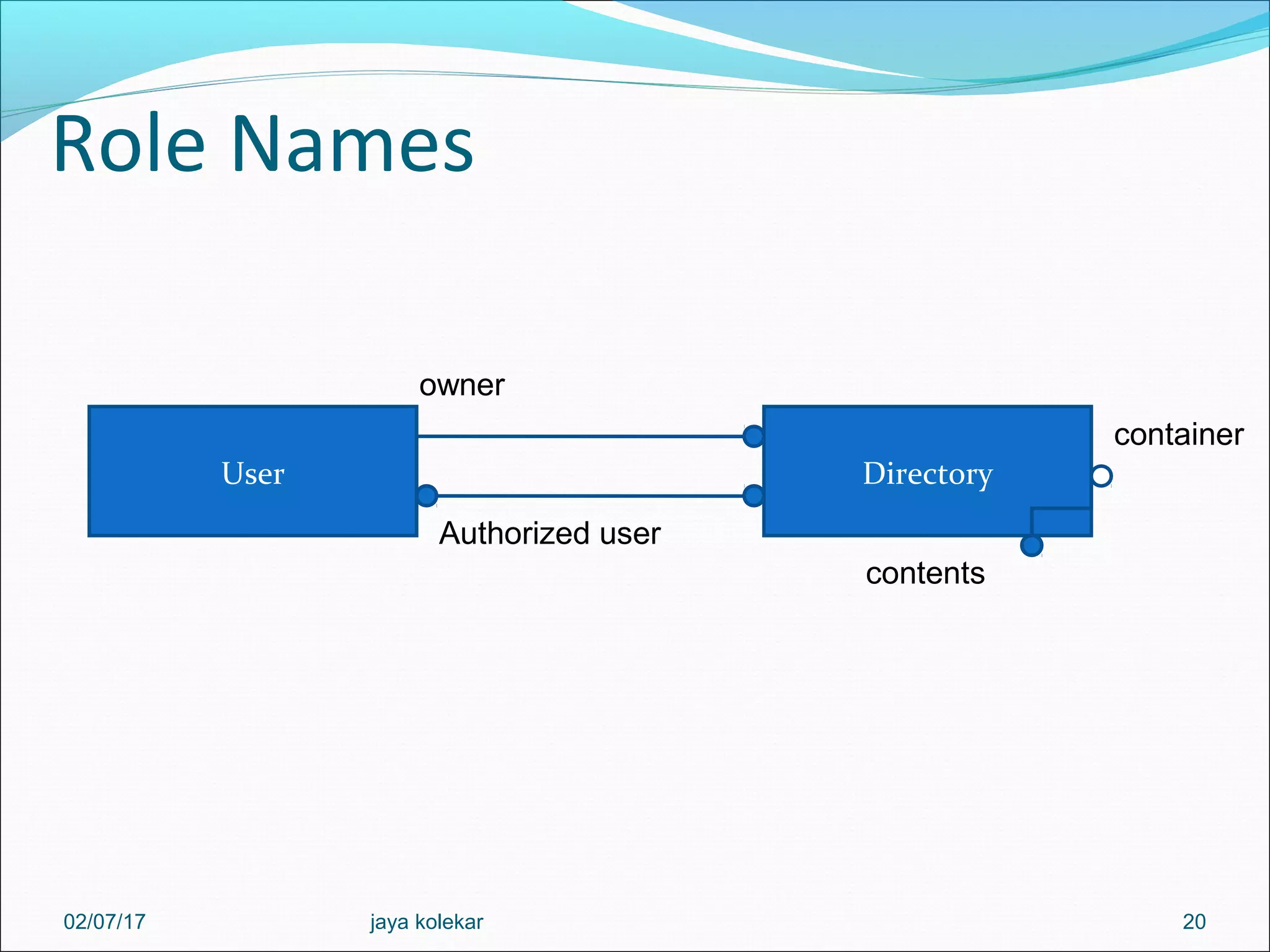 Role Names

owner

User

Directory

container

Authorized user

contents

02/07/17

jaya kolekar

20